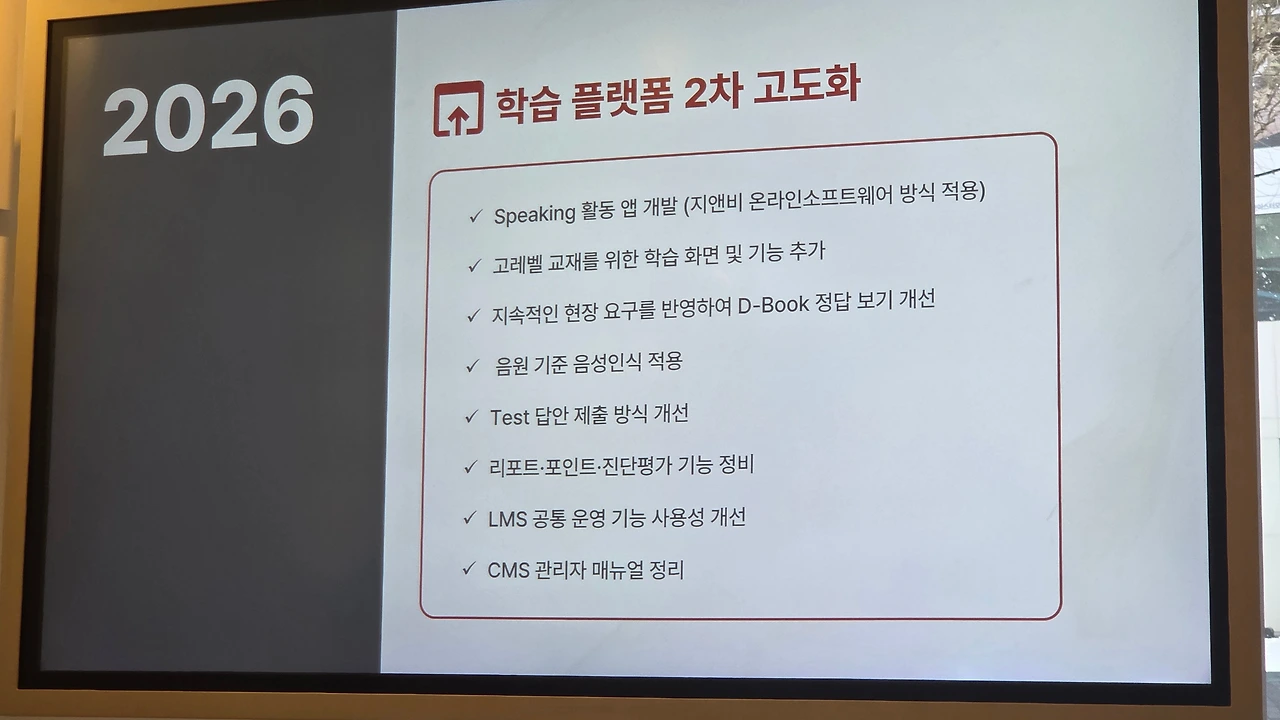 2026

학습 플랫폼 2차 고도화

✓ Speaking 활동 앱 개발 (지앤비 온라인소프트웨어 방식 적용)

✓ 고레벨 교재를 위한 학습 화면 및 기능 추가

✓ 지속적인 현장 요구를 반영하여 D-Book 정답 보기 개선

✓ 음원 기준 음성인식 적용

✓ Test 답안 제출 방식 개선

✓ 리포트·포인트·진단평가 기능 정비

✓ LMS 공통 운영 기능 사용성 개선

✓ CMS 관리자 매뉴얼 정리